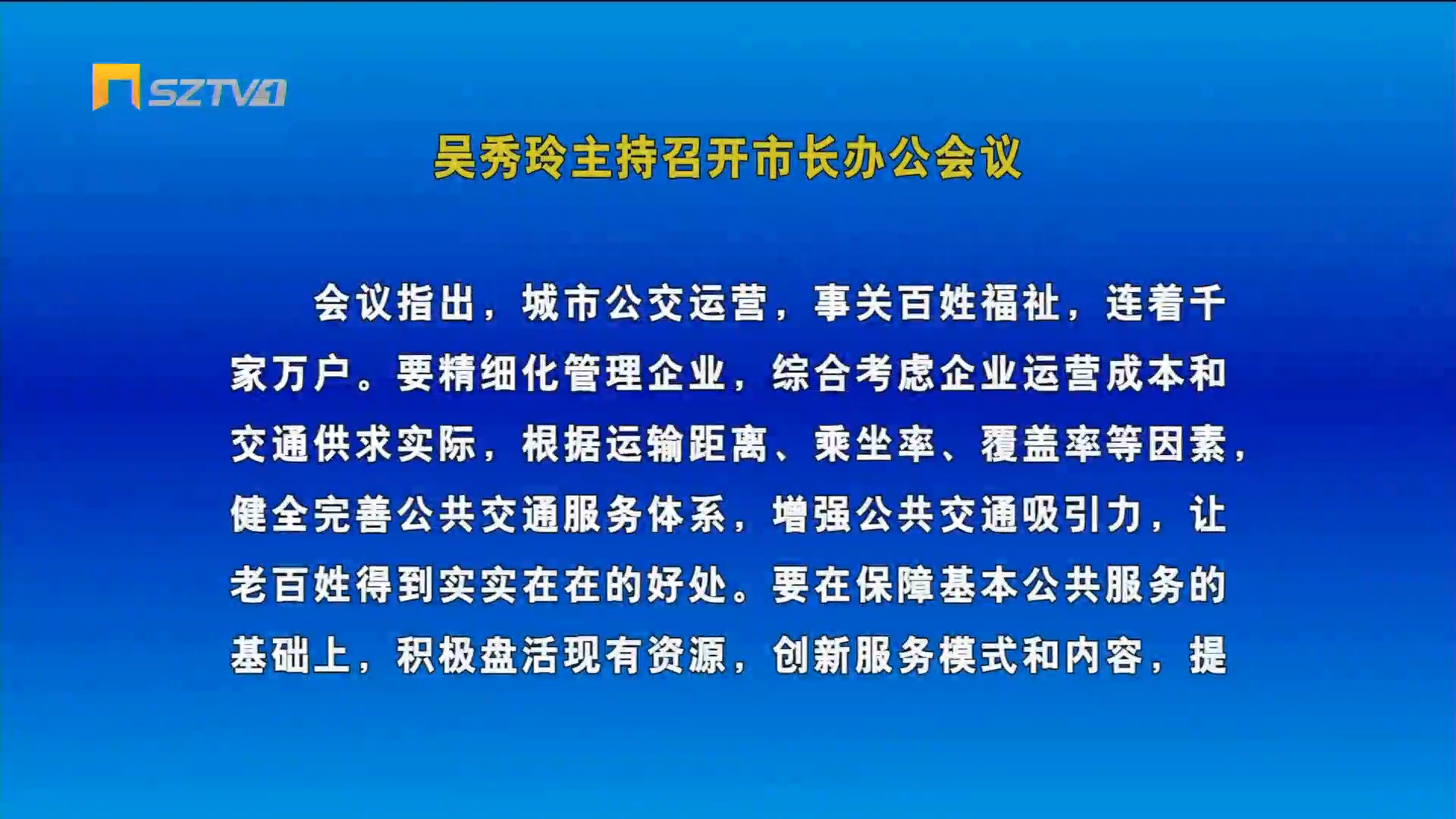 SZTV1

吴秀玲主持召开市长办公会议

会议指出，城市公交运营，事关百姓福祉，连着千家万户。要精细化管理企业，综合考虑企业运营成本和交通供求实际，根据运输距离、乘坐率、覆盖率等因素，健全完善公共交通服务体系，增强公共交通吸引力，让老百姓得到实实在在的好处。要在保障基本公共服务的基础上，积极盘活现有资源，创新服务模式和内容，提